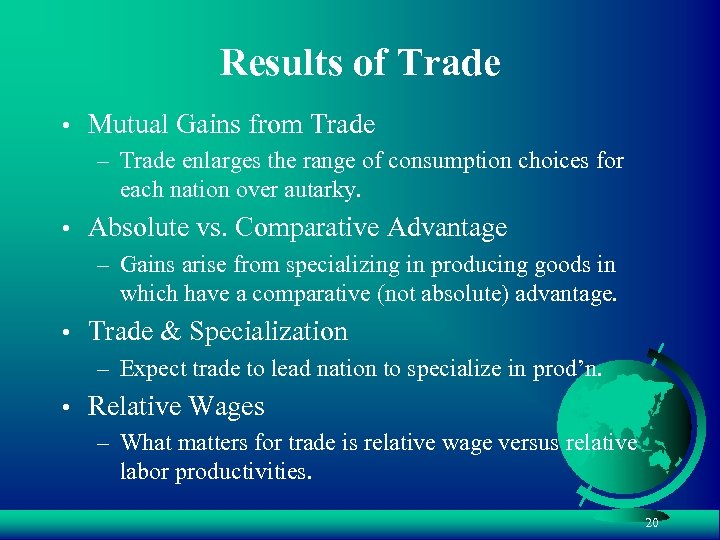 Results of Trade

• Mutual Gains from Trade
– Trade enlarges the range of consumption choices for each nation over autarky.

• Absolute vs. Comparative Advantage
– Gains arise from specializing in producing goods in which have a comparative (not absolute) advantage.

• Trade & Specialization
– Expect trade to lead nation to specialize in prod'n.

• Relative Wages
– What matters for trade is relative wage versus relative labor productivities.

20